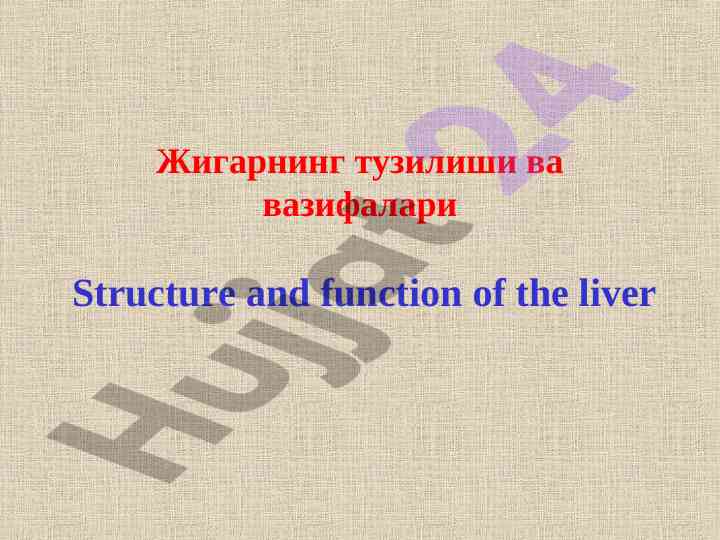 Жигарнинг тузилиши ва вазифалари

Structure and function of the liver

Hujjat24